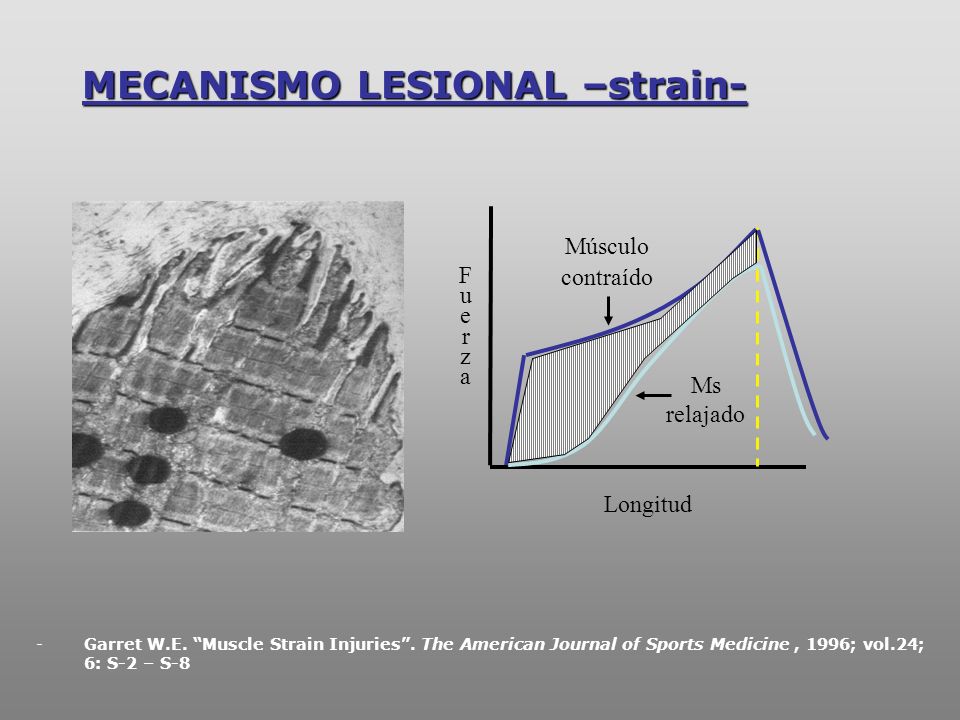 MECANISMO LESIONAL –strain-

Fuerza

Músculo contraído

Ms relajado

Longitud

- Garret W.E. “Muscle Strain Injuries”. The American Journal of Sports Medicine , 1996; vol.24; 6: S-2 – S-8